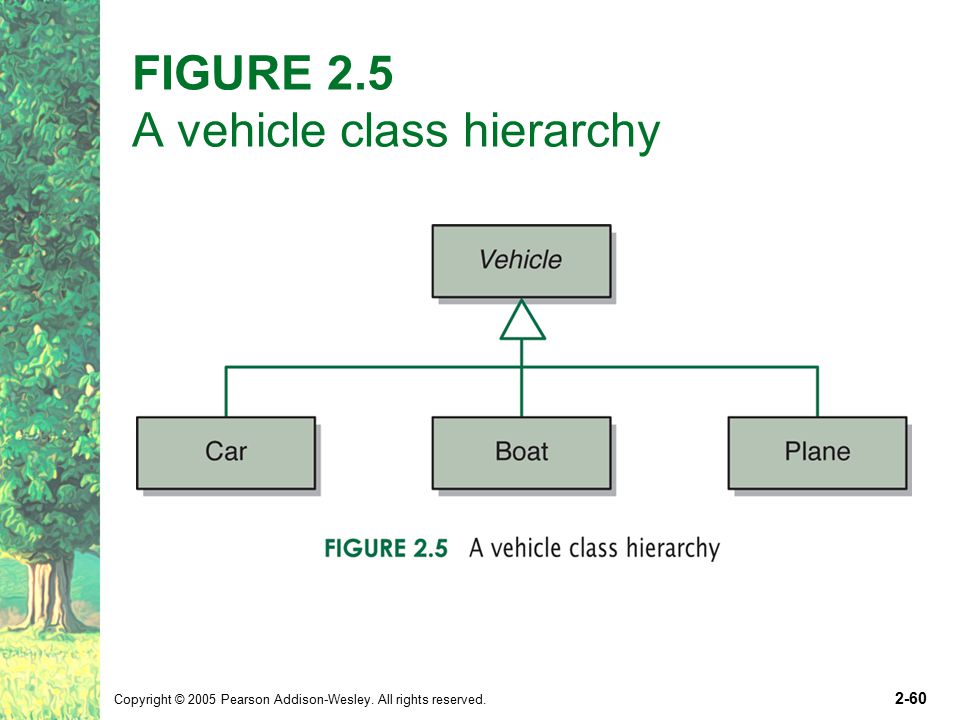 FIGURE 2.5
A vehicle class hierarchy

Vehicle

Car

Boat

Plane

FIGURE 2.5 A vehicle class hierarchy

Copyright © 2005 Pearson Addison-Wesley. All rights reserved.

2-60